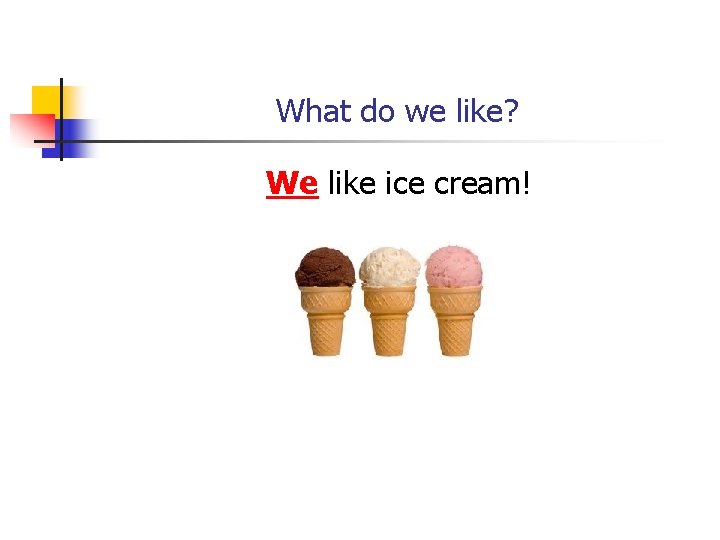 What do we like?

We like ice cream!